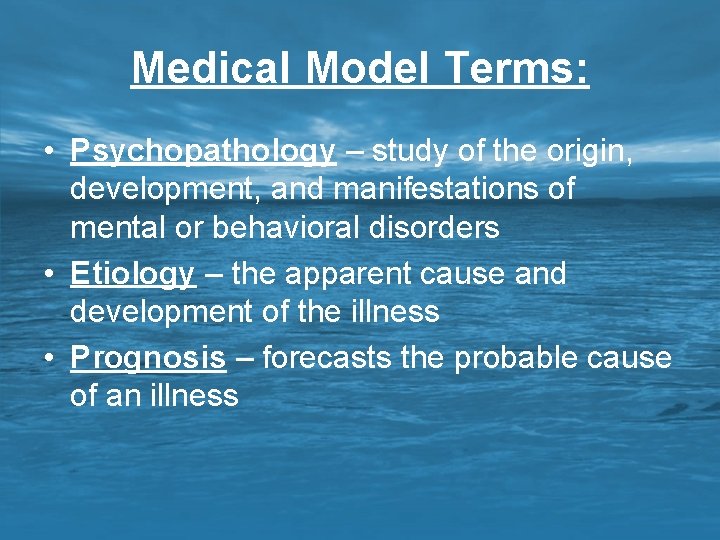 Medical Model Terms:

• Psychopathology – study of the origin, development, and manifestations of mental or behavioral disorders
• Etiology – the apparent cause and development of the illness
• Prognosis – forecasts the probable cause of an illness